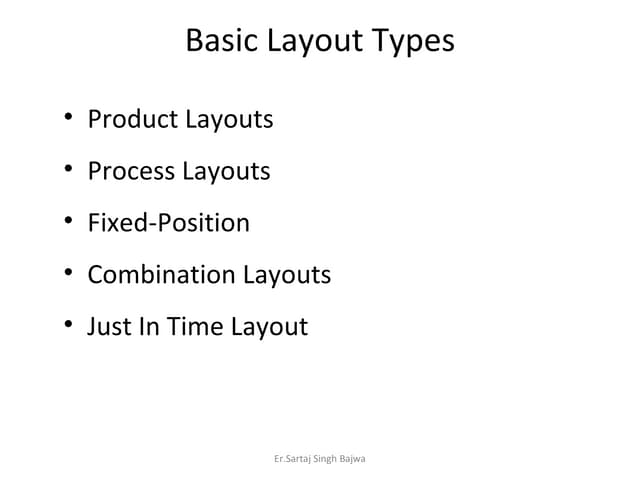 Basic Layout Types

• Product Layouts
• Process Layouts
• Fixed-Position
• Combination Layouts
• Just In Time Layout

Er.Sartaj Singh Bajwa